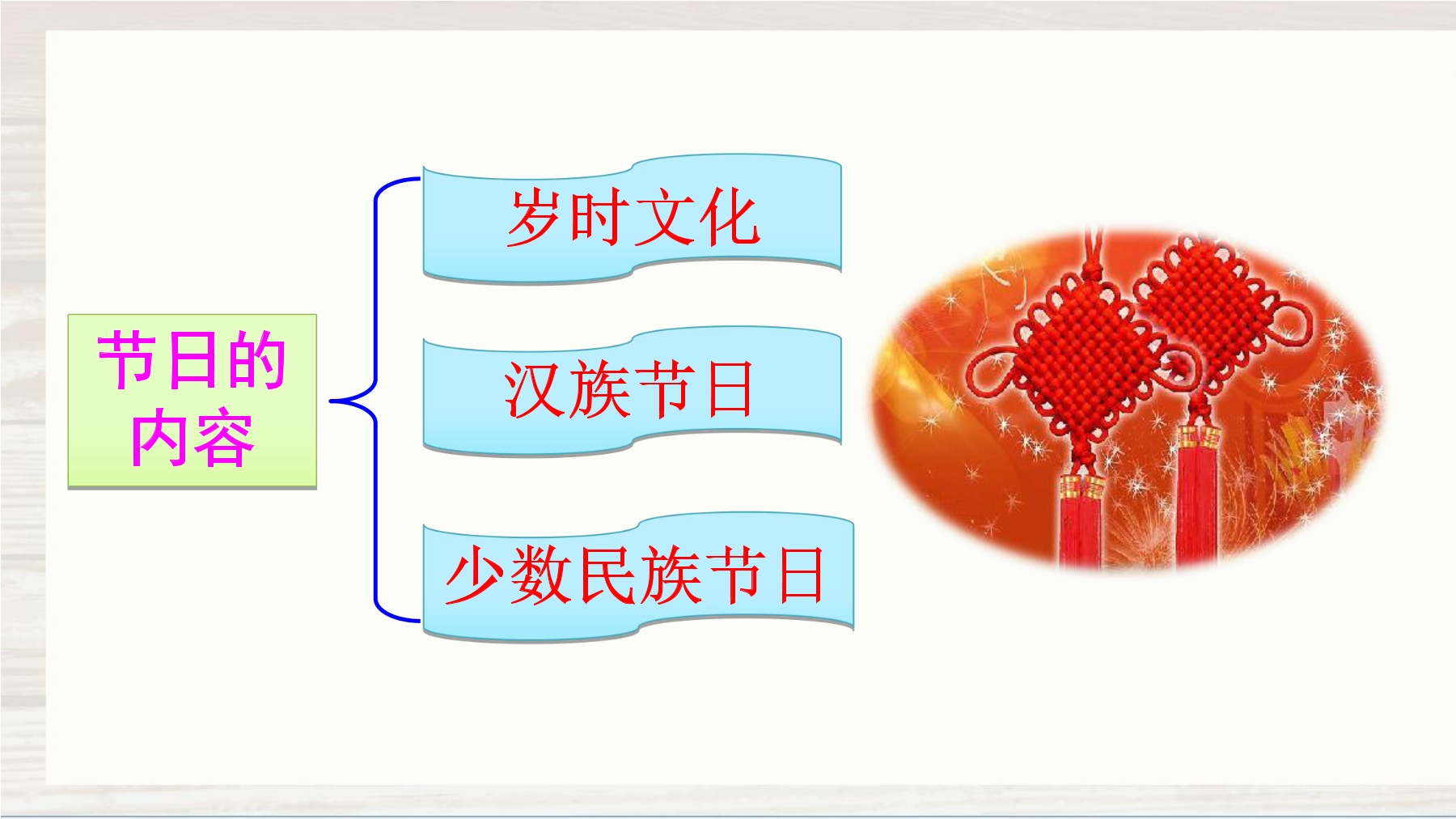 节日的内容

岁时文化

汉族节日

少数民族节日